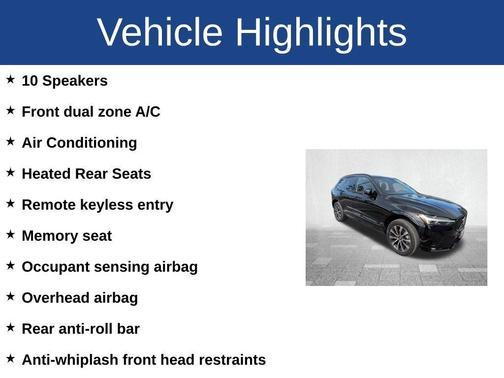 Vehicle Highlights

★ 10 Speakers

★ Front dual zone A/C

★ Air Conditioning

★ Heated Rear Seats

★ Remote keyless entry

★ Memory seat

★ Occupant sensing airbag

★ Overhead airbag

★ Rear anti-roll bar

★ Anti-whiplash front head restraints